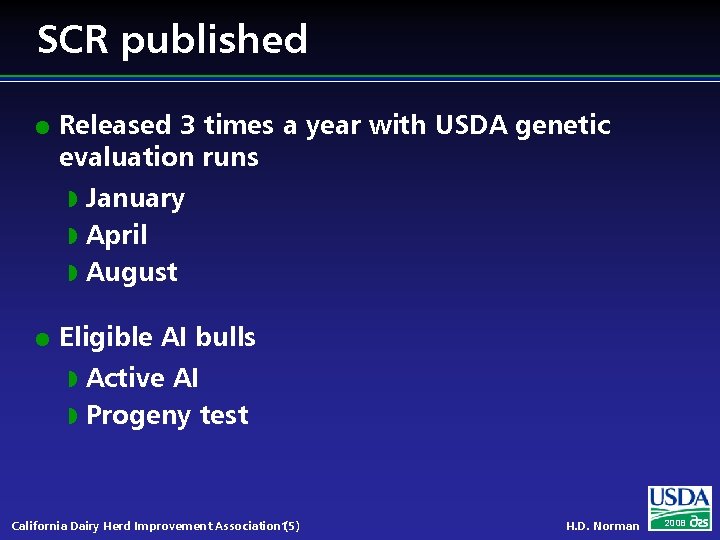 SCR published

Released 3 times a year with USDA genetic evaluation runs

January

April

August

Eligible AI bulls

Active AI

Progeny test

California Dairy Herd Improvement Association (5)

H.D. Norman

USDA

2008